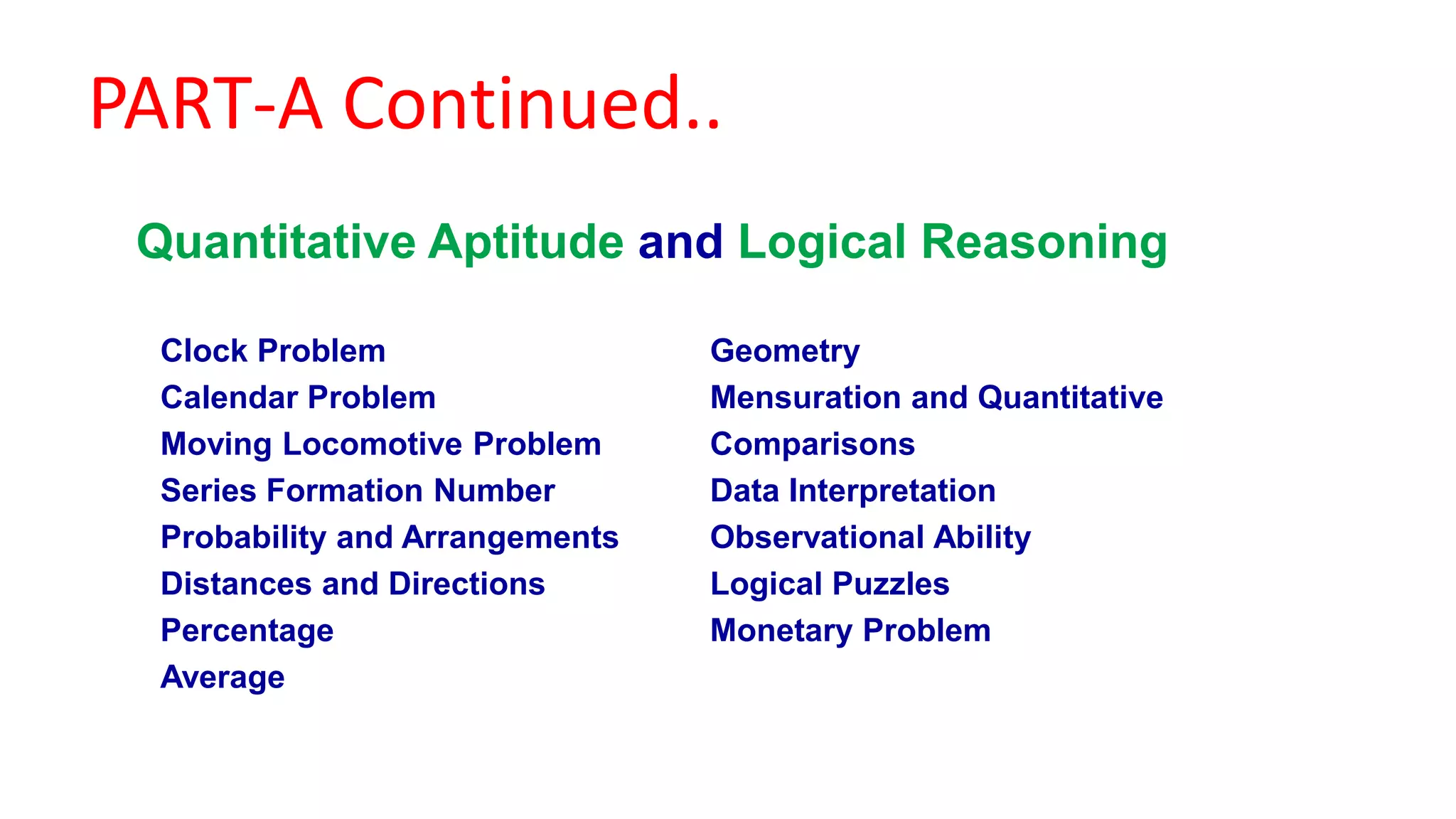 PART-A Continued..

Quantitative Aptitude and Logical Reasoning

Clock Problem
Calendar Problem
Moving Locomotive Problem
Series Formation Number
Probability and Arrangements
Distances and Directions
Percentage
Average

Geometry
Mensuration and Quantitative
Comparisons
Data Interpretation
Observational Ability
Logical Puzzles
Monetary Problem